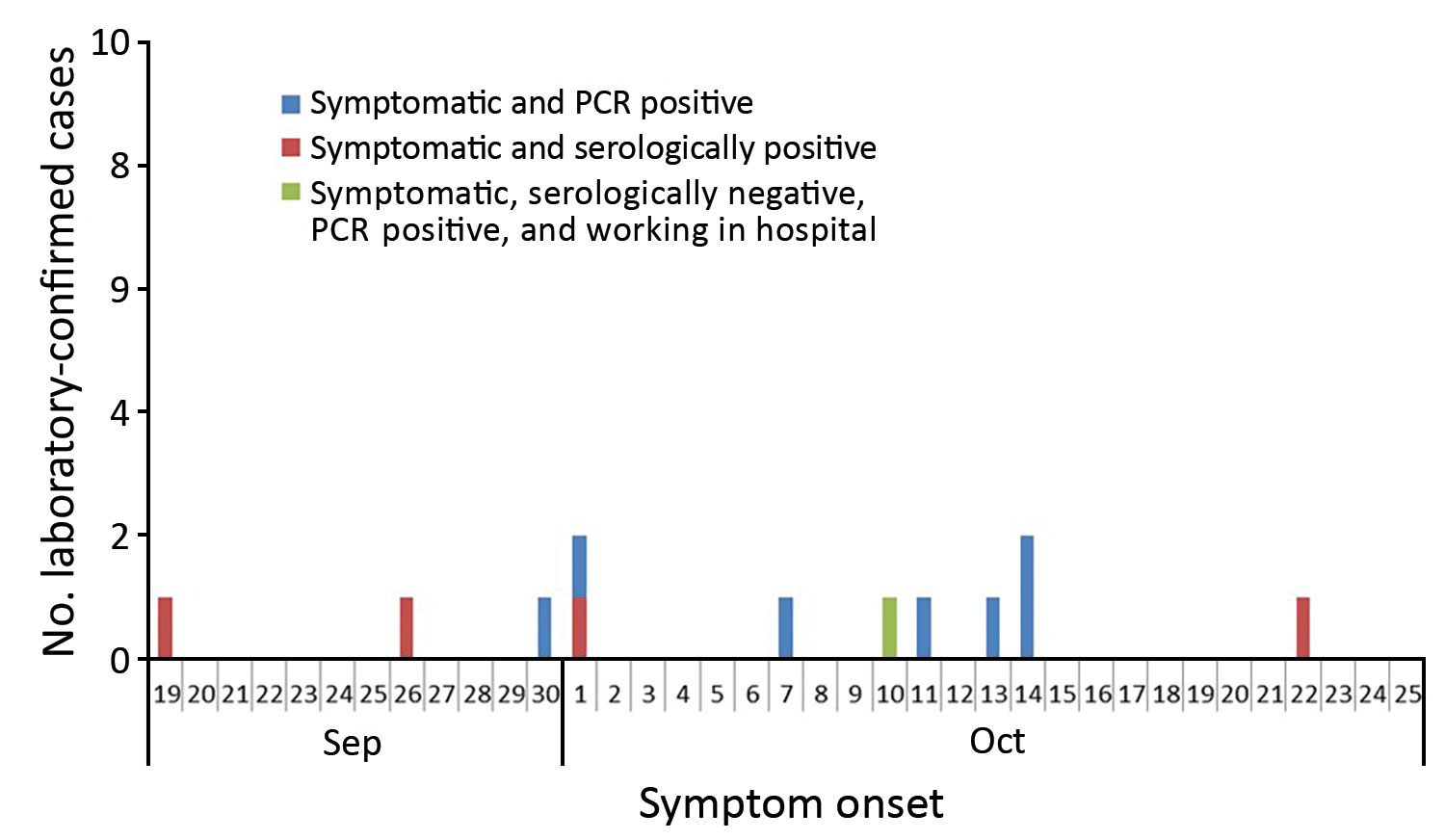 No. laboratory-confirmed cases

10
8
9
4
2
0

Symptomatic and PCR positive
Symptomatic and serologically positive
Symptomatic, serologically negative, PCR positive, and working in hospital

19 20 21 22 23 24 25 26 27 28 29 30 1 2 3 4 5 6 7 8 9 10 11 12 13 14 15 16 17 18 19 20 21 22 23 24 25

Sep
Oct

Symptom onset